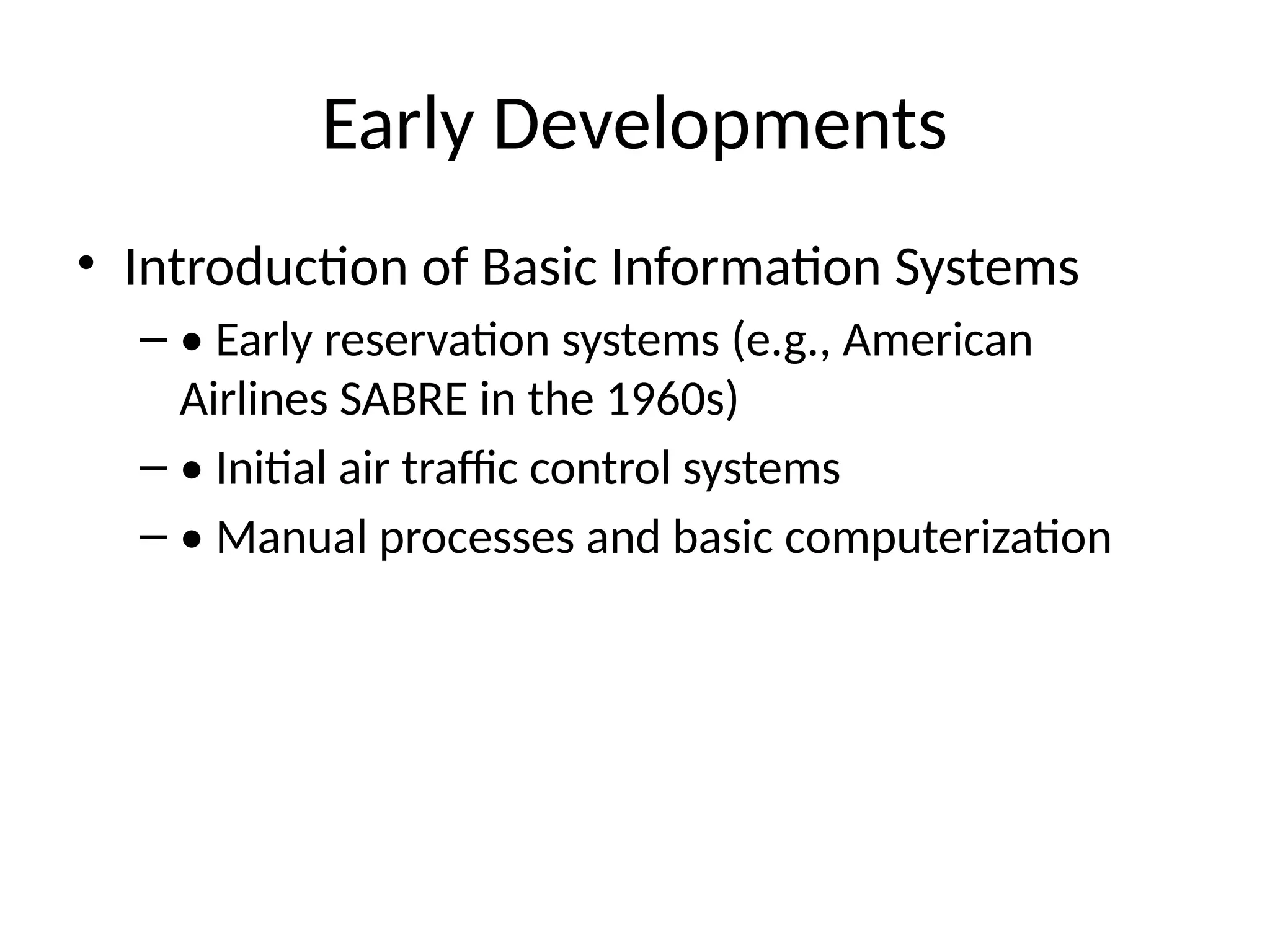 Early Developments

• Introduction of Basic Information Systems

– • Early reservation systems (e.g., American Airlines SABRE in the 1960s)

– • Initial air traffic control systems

– • Manual processes and basic computerization